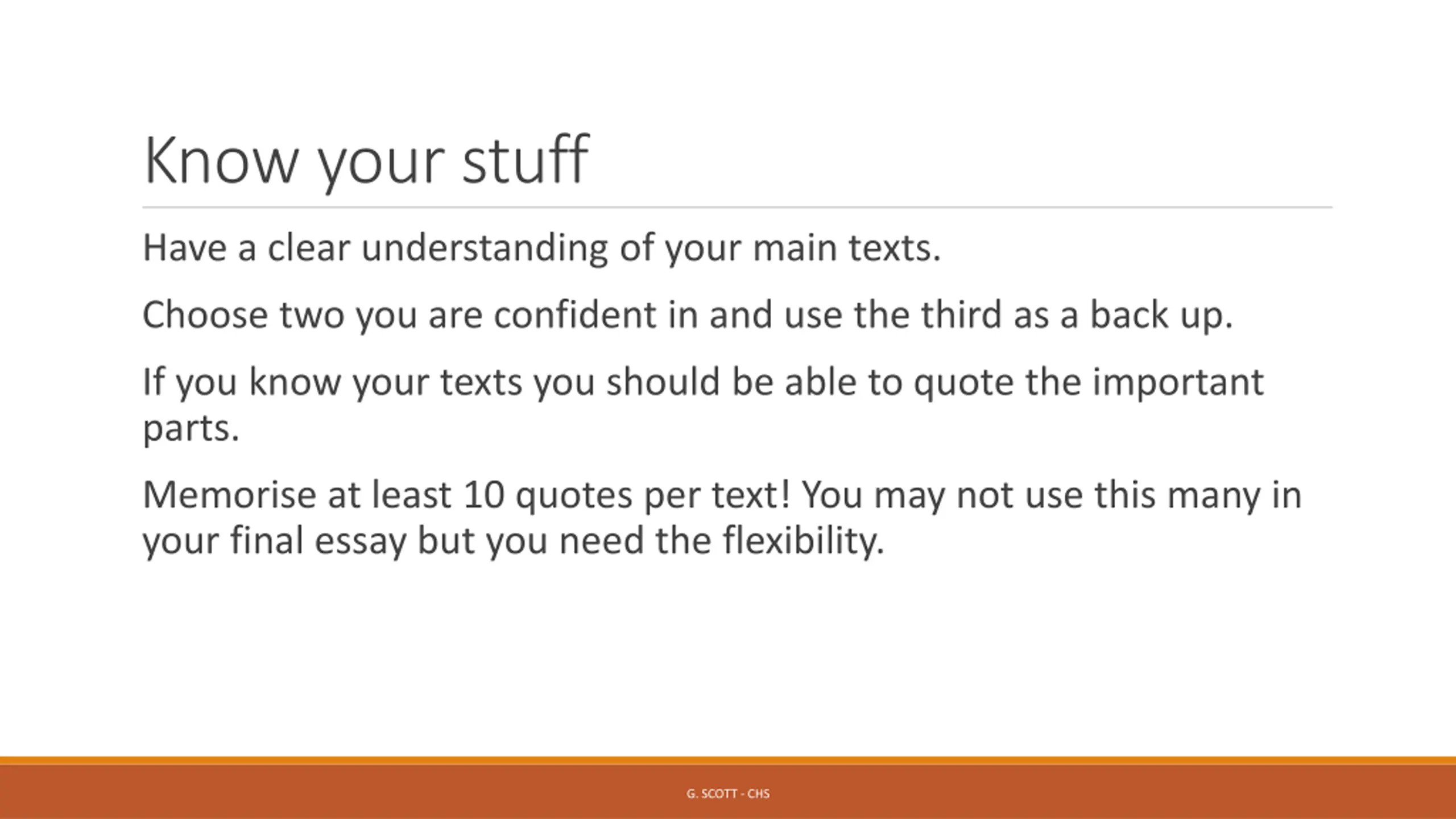 Know your stuff

Have a clear understanding of your main texts.

Choose two you are confident in and use the third as a back up.

If you know your texts you should be able to quote the important parts.

Memorise at least 10 quotes per text! You may not use this many in your final essay but you need the flexibility.

G. SCOTT - CHS